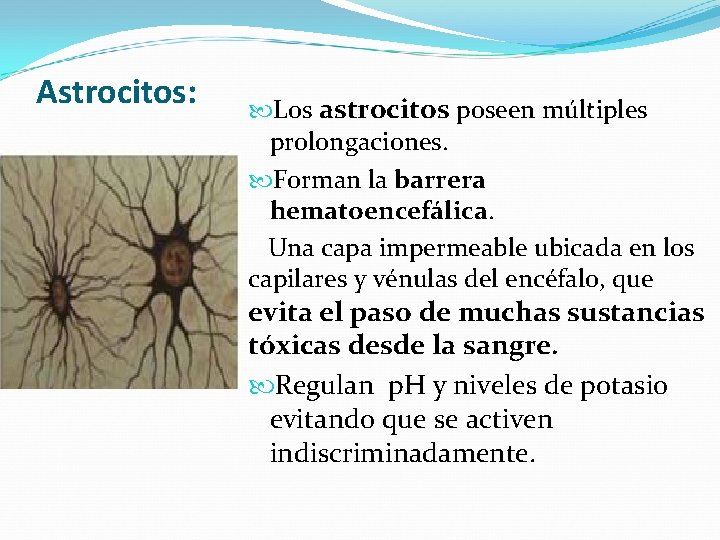 Astrocitos:

Los astrocitos poseen múltiples prolongaciones.

Forman la barrera hematoencefálica.

Una capa impermeable ubicada en los capilares y vénulas del encéfalo, que evita el paso de muchas sustancias tóxicas desde la sangre.

Regulan pH y niveles de potasio evitando que se activen indiscriminadamente.